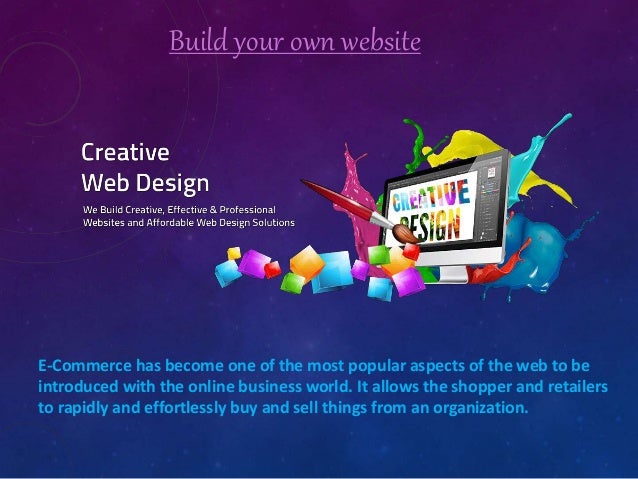 Build your own website

Creative
Web Design

We Build Creative, Effective & Professional Websites and Affordable Web Design Solutions

CREATIVE DESIGN

E-Commerce has become one of the most popular aspects of the web to be introduced with the online business world. It allows the shopper and retailers to rapidly and effortlessly buy and sell things from an organization.